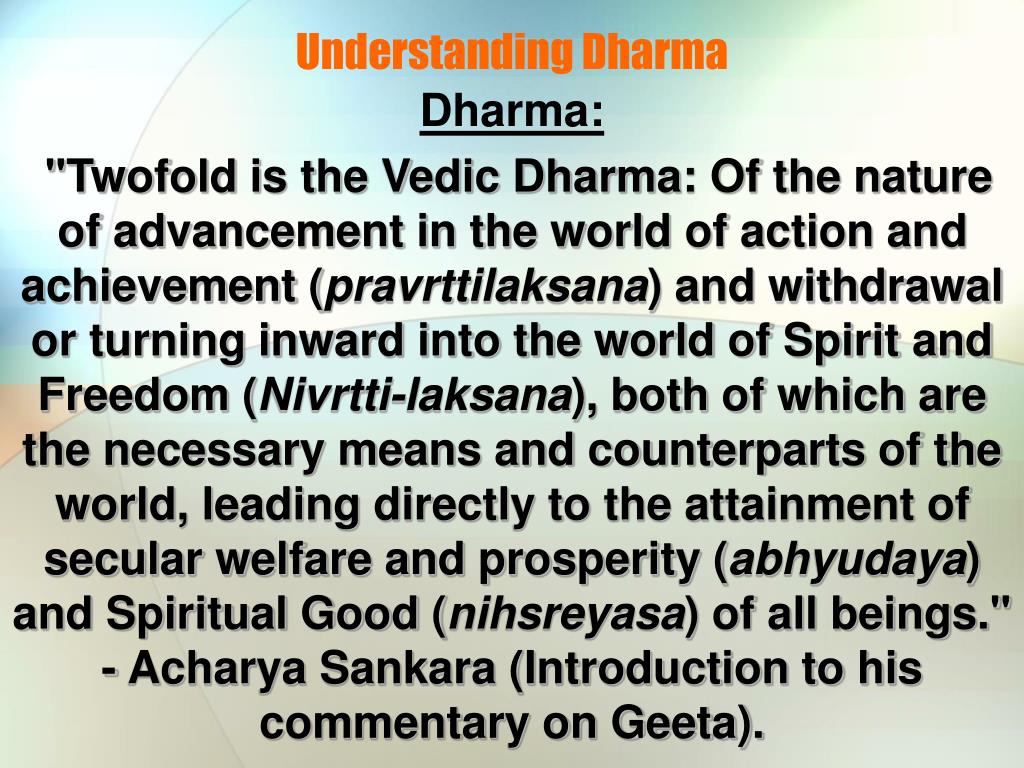 Understanding Dharma

Dharma:

"Twofold is the Vedic Dharma: Of the nature of advancement in the world of action and achievement (pravrttilaksana) and withdrawal or turning inward into the world of Spirit and Freedom (Nivrtti-laksana), both of which are the necessary means and counterparts of the world, leading directly to the attainment of secular welfare and prosperity (abhyudaya) and Spiritual Good (nihsreyasa) of all beings." - Acharya Sankara (Introduction to his commentary on Geeta).